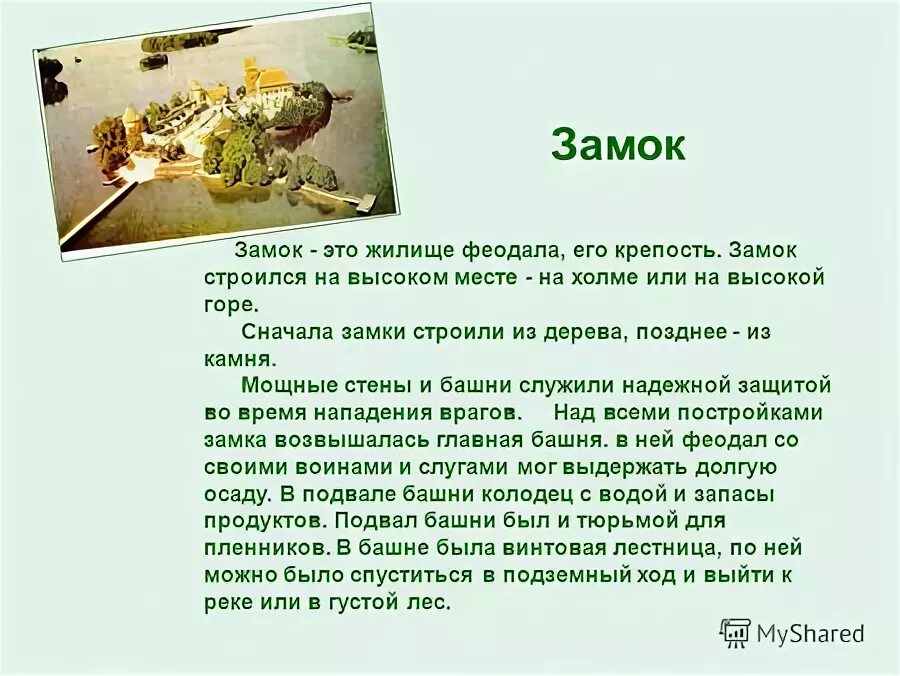 Замок

Замок - это жилище феодала, его крепость. Замок строился на высоком месте - на холме или на высокой горе.

Сначала замки строили из дерева, позднее - из камня.

Мощные стены и башни служили надежной защитой во время нападения врагов. Над всеми постройками замка возвышалась главная башня. в ней феодал со своими воинами и слугами мог выдержать долгую осаду. В подвале башни колодец с водой и запасы продуктов. Подвал башни был и тюрьмой для пленников. В башне была винтовая лестница, по ней можно было спуститься в подземный ход и выйти к реке или в густой лес.

MyShared